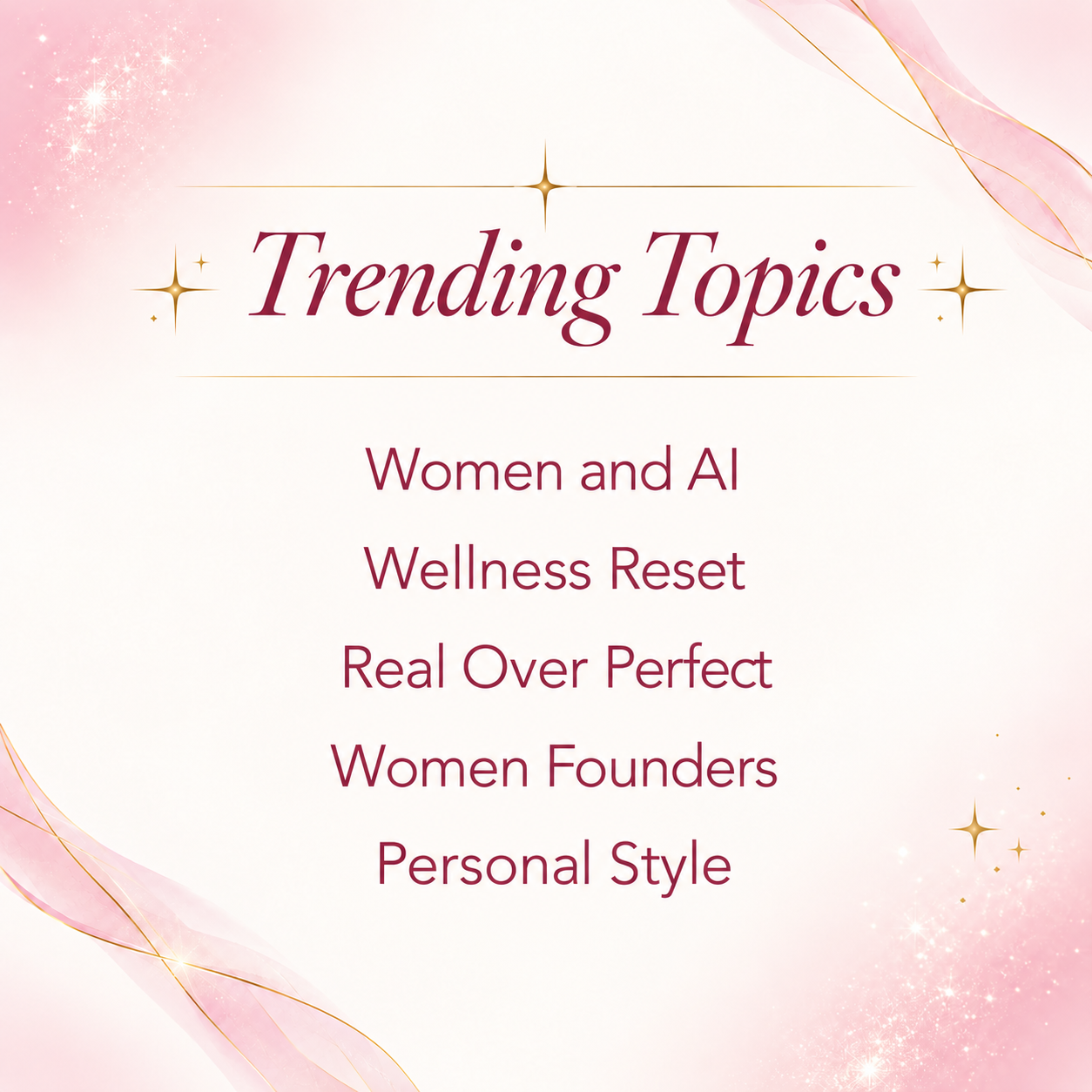 Trending Topics

Women and AI

Wellness Reset

Real Over Perfect

Women Founders

Personal Style